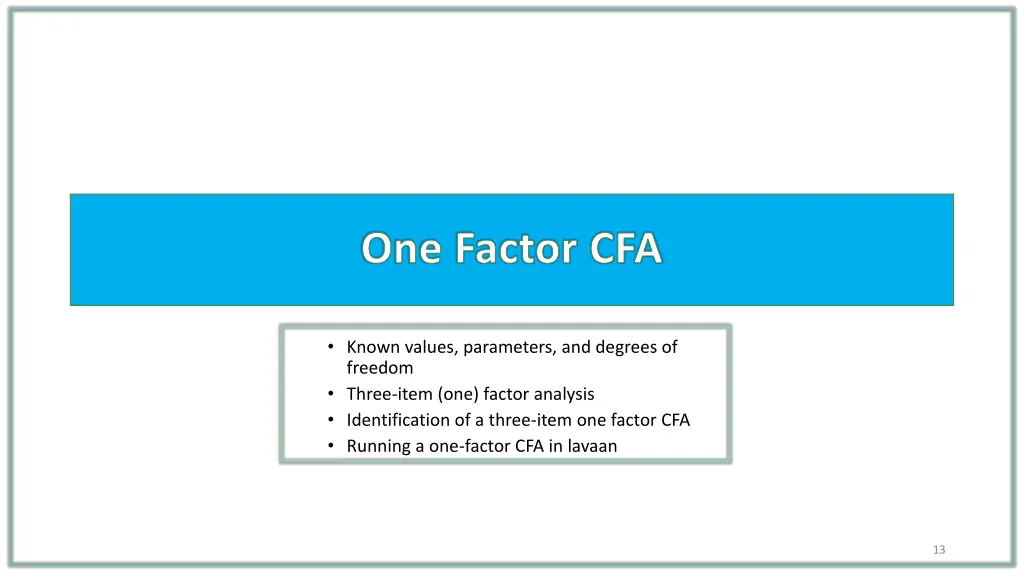 One Factor CFA

• Known values, parameters, and degrees of freedom
• Three-item (one) factor analysis
• Identification of a three-item one factor CFA
• Running a one-factor CFA in lavaan

13